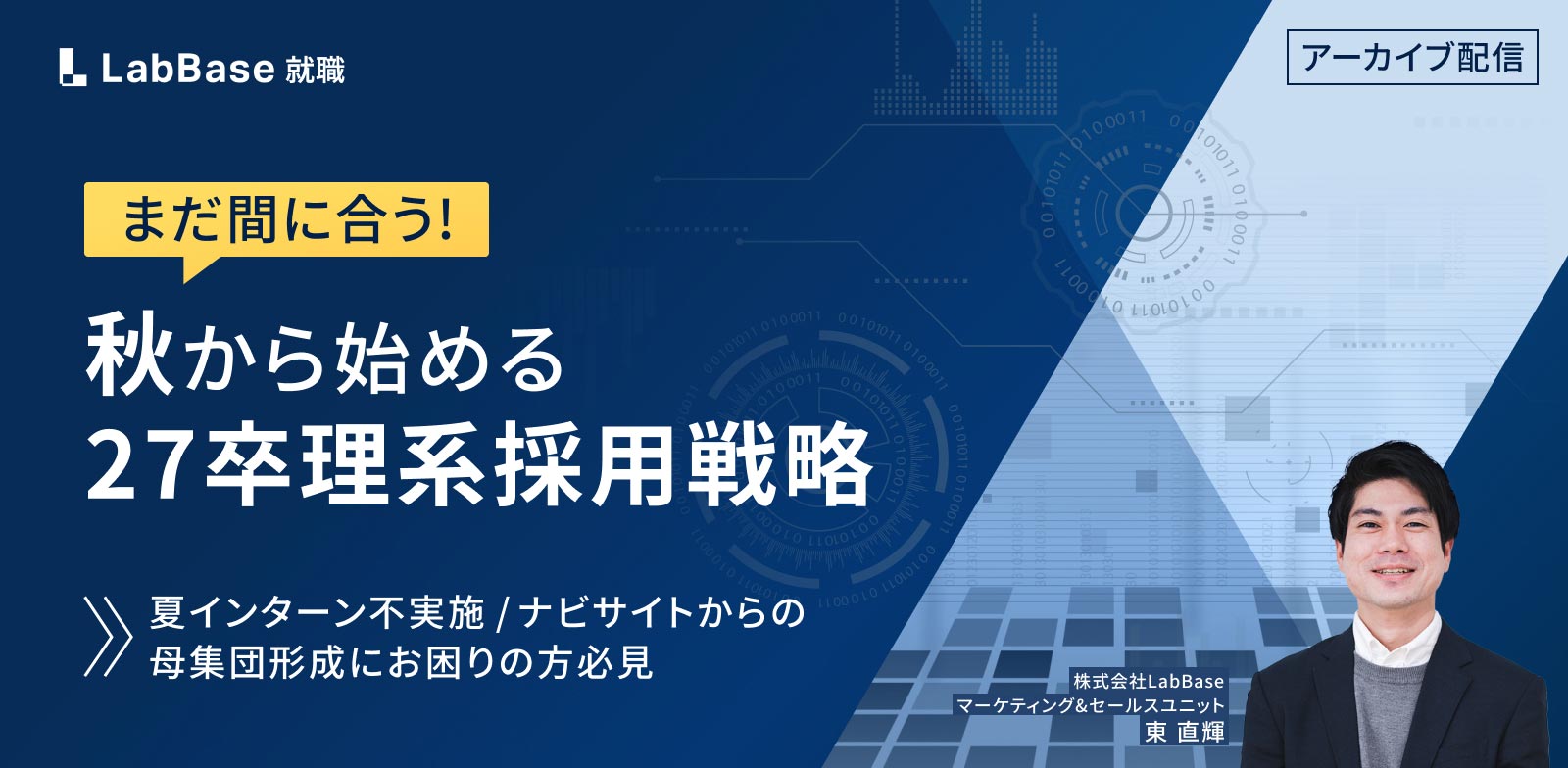 LabBase 就職

アーカイブ配信

まだ間に合う!

秋から始める
27卒理系採用戦略

夏インターン不実施 / ナビサイトからの
母集団形成にお困りの方必見

株式会社LabBase
マーケティング&セールスユニット
東 直輝